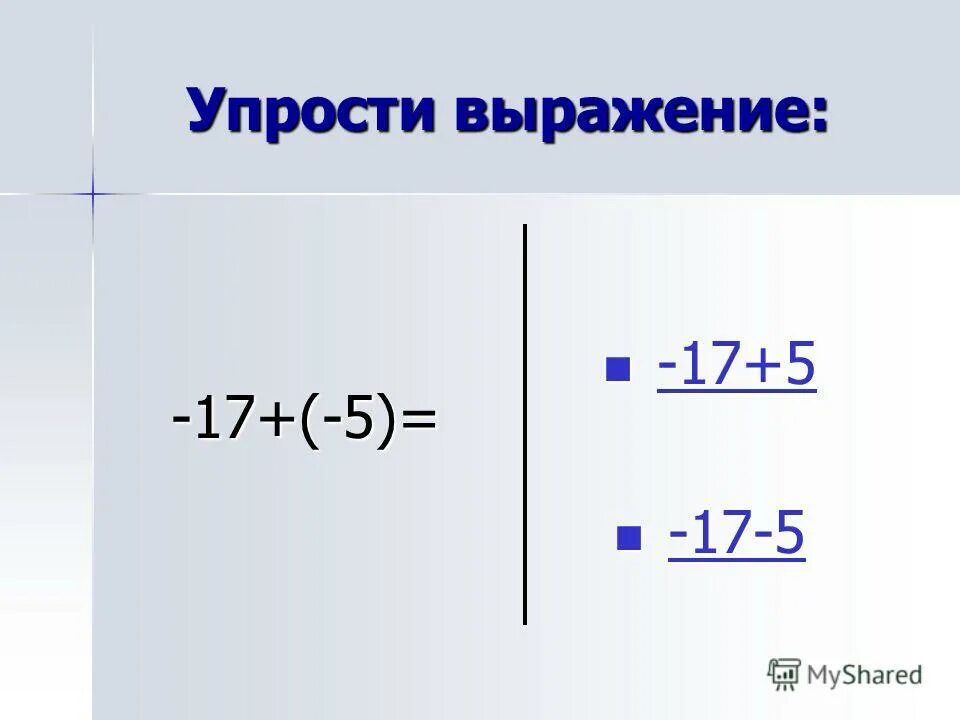 Упрости выражение:

$-17+(-5)=$

- $-17+5$
- $-17-5$

MyShared